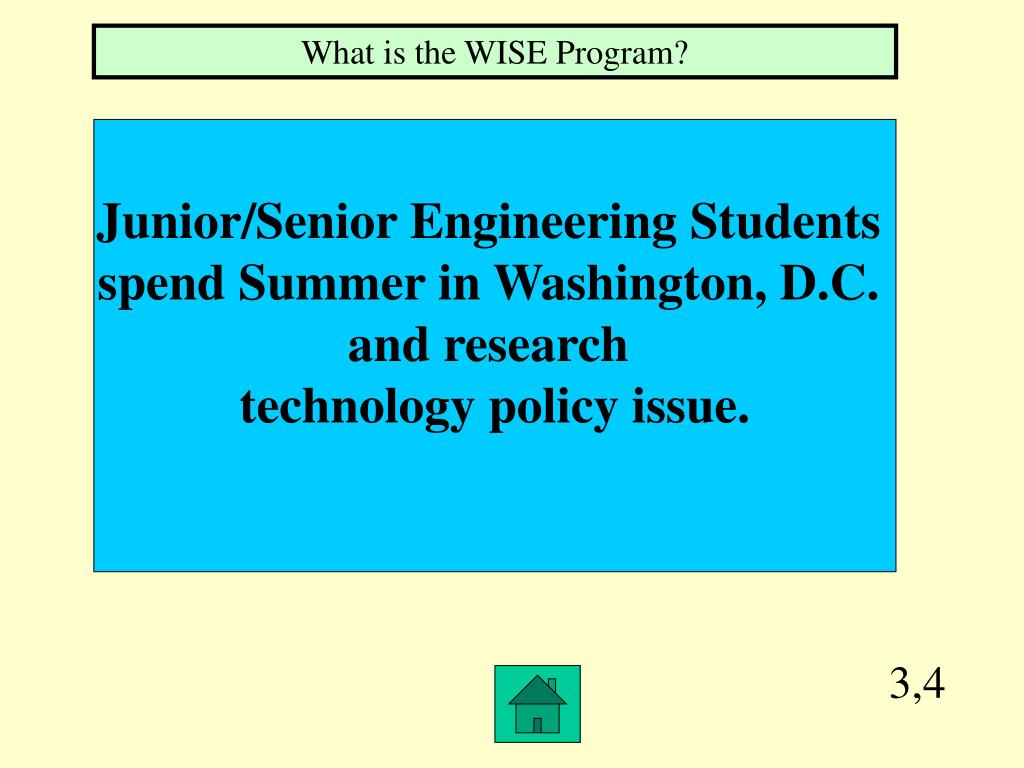 What is the WISE Program?

Junior/Senior Engineering Students spend Summer in Washington, D.C. and research technology policy issue.

3,4